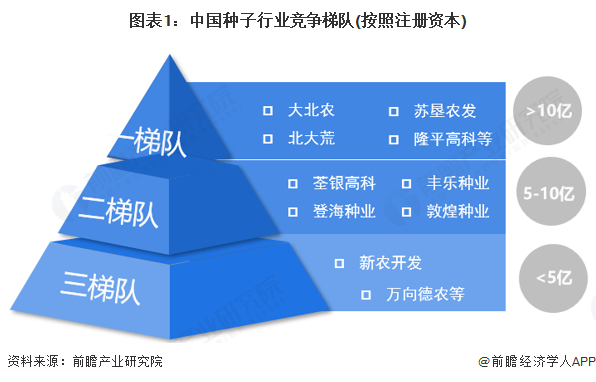 图表1：中国种子行业竞争梯队(按照注册资本)

一梯队

□ 大北农 □ 苏垦农发
□ 北大荒 □ 隆平高科等

>10亿

二梯队

□ 荃银高科 □ 丰乐种业
□ 登海种业 □ 敦煌种业

5-10亿

三梯队

□ 新农开发
□ 万向德农等

<5亿

资料来源：前瞻产业研究院

@前瞻经济学人APP